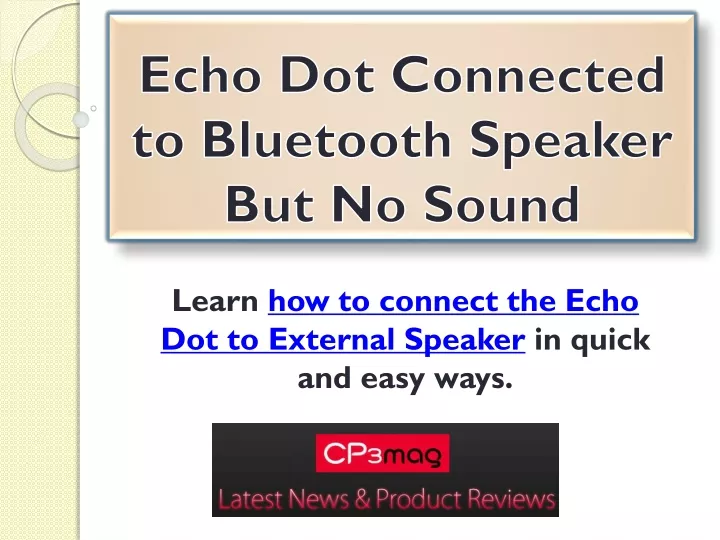 Echo Dot Connected to Bluetooth Speaker But No Sound

Learn how to connect the Echo Dot to External Speaker in quick and easy ways.

CP3mag

Latest News & Product Reviews